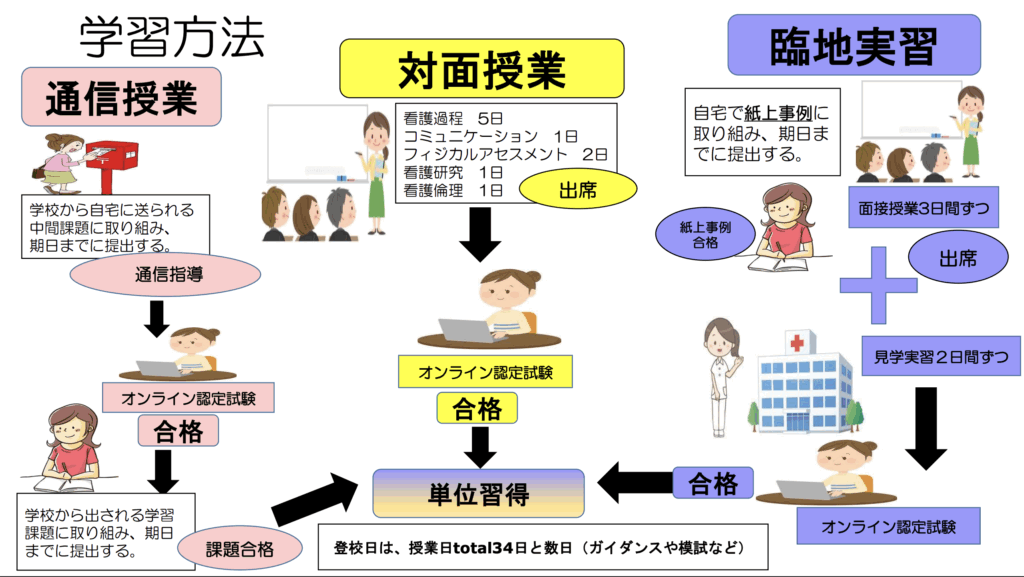 学習方法

通信授業

学校から自宅に送られる中間課題に取り組み、期日までに提出する。

通信指導

オンライン認定試験

合格

学校から出される学習課題に取り組み、期日までに提出する。

課題合格

対面授業

看護過程 5日
コミュニケーション 1日
フィジカルアセスメント 2日
看護研究 1日
看護倫理 1日

出席

オンライン認定試験

合格

単位習得

登校日は、授業日total34日と数日（ガイダンスや模試など）

臨地実習

自宅で紙上事例に取り組み、期日までに提出する。

紙上事例合格

面接授業3日間ずつ

出席

見学実習２日間ずつ

オンライン認定試験

合格